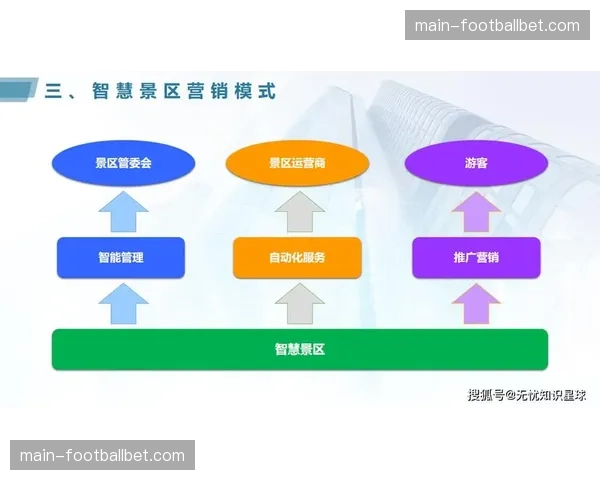 main-footballbet.com

三、智慧景区营销模式

景区管委会

景区运营商

游客

智能管理

自动化服务

推广营销

智慧景区

搜狐号@无忧知识星球

main-footballbet.com